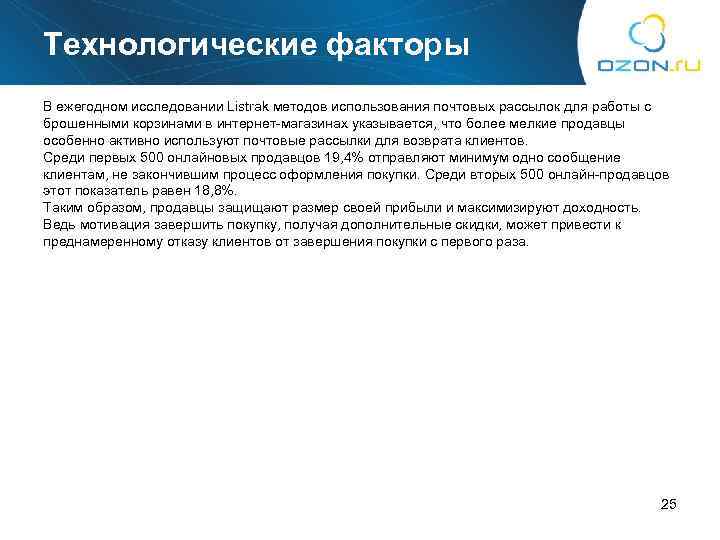 Технологические факторы

OZON.ru

В ежегодном исследовании Listrak методов использования почтовых рассылок для работы с брошенными корзинами в интернет-магазинах указывается, что более мелкие продавцы особенно активно используют почтовые рассылки для возврата клиентов.
Среди первых 500 онлайновых продавцов 19,4% отправляют минимум одно сообщение клиентам, не закончившим процесс оформления покупки. Среди вторых 500 онлайн-продавцов этот показатель равен 18,8%.
Таким образом, продавцы защищают размер своей прибыли и максимизируют доходность. Ведь мотивация завершить покупку, получая дополнительные скидки, может привести к преднамеренному отказу клиентов от завершения покупки с первого раза.

25